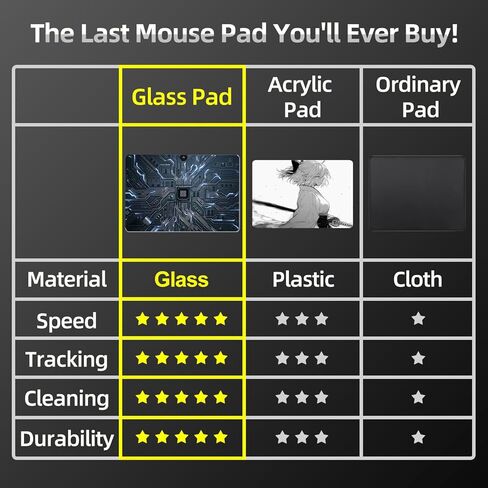 The Last Mouse Pad You'll Ever Buy!

| | Glass Pad | Acrylic Pad | Ordinary Pad |
|---|---|---|---|
| | | | |
| Material | Glass | Plastic | Cloth |
| Speed | ★★★★★ | ★★★ | ★ |
| Tracking | ★★★★★ | ★★★ | ★ |
| Cleaning | ★★★★★ | ★★★ | ★ |
| Durability | ★★★★★ | ★★★ | ★ |